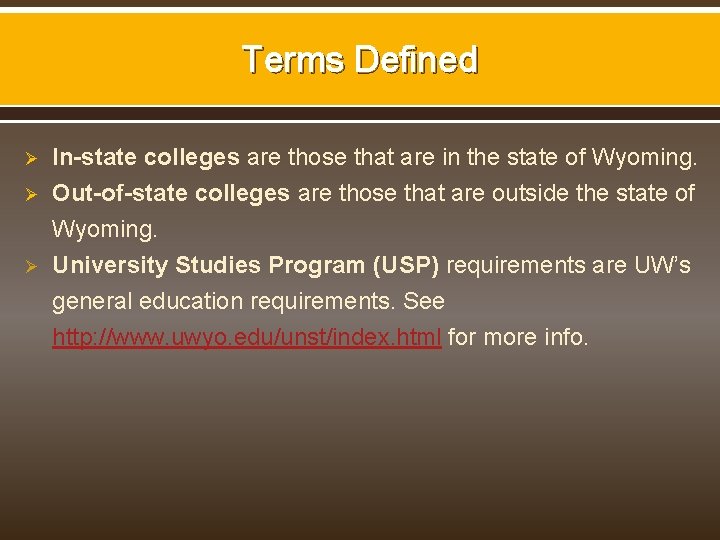 Terms Defined

➢ In-state colleges are those that are in the state of Wyoming.
➢ Out-of-state colleges are those that are outside the state of Wyoming.
➢ University Studies Program (USP) requirements are UW's general education requirements. See http://www.uwyo.edu/unst/index.html for more info.